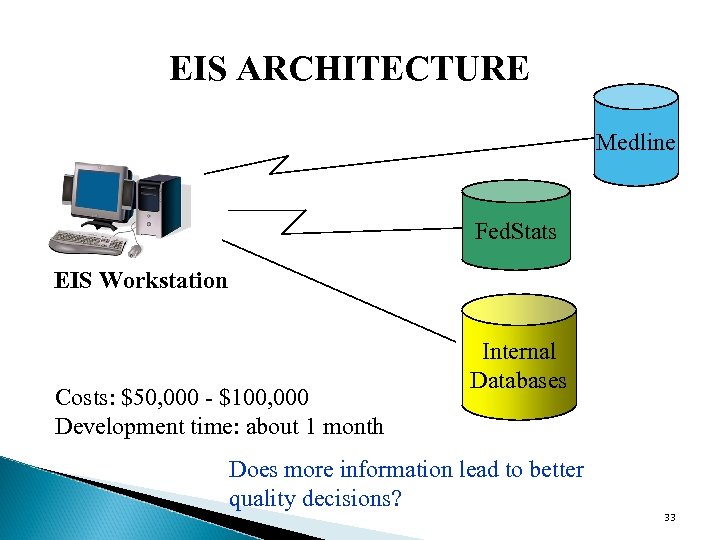 EIS ARCHITECTURE

Medline

FedStats

EIS Workstation

Internal Databases

Costs: \$50,000 - \$100,000
Development time: about 1 month

Does more information lead to better quality decisions?

33